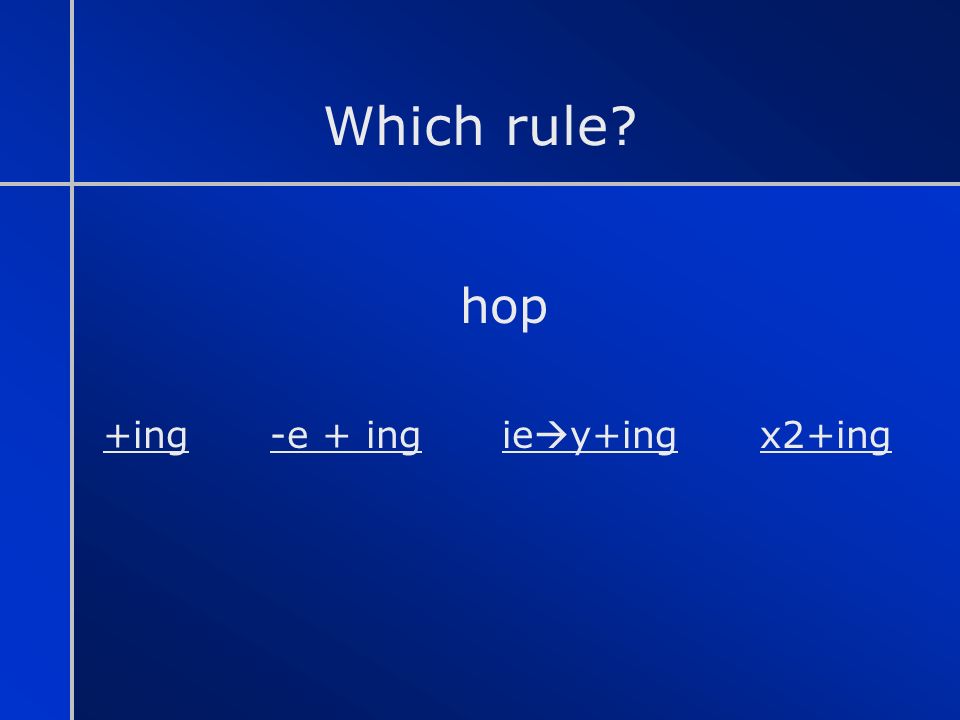 Which rule?

hop

+ing -e + ing ie→y+ing x2+ing